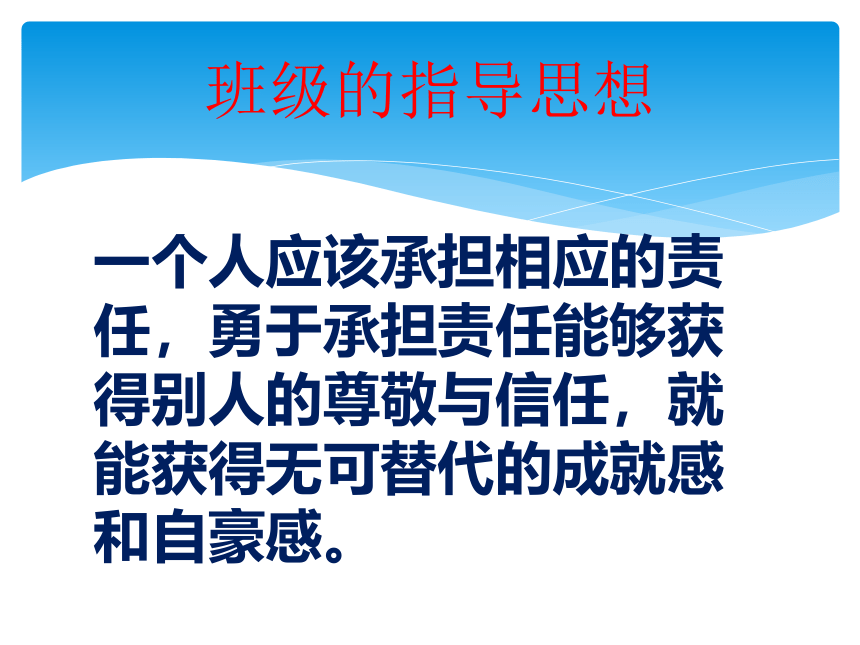 班级的指导思想

一个人应该承担相应的责任，勇于承担责任能够获得别人的尊敬与信任，就能获得无可替代的成就感和自豪感。